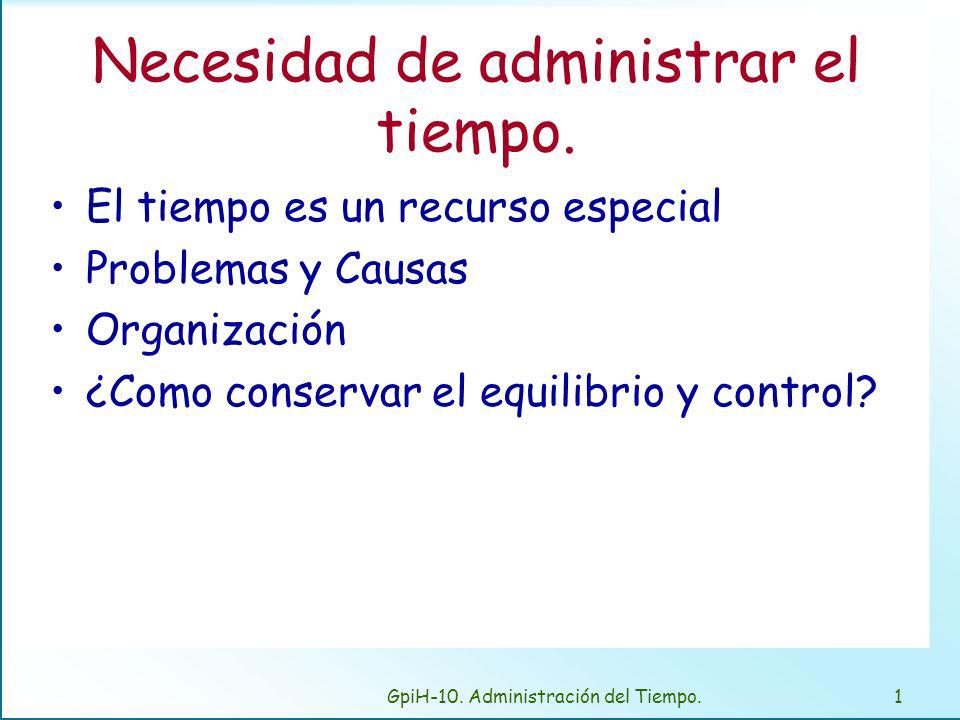 Necesidad de administrar el tiempo.

• El tiempo es un recurso especial
• Problemas y Causas
• Organización
• ¿Como conservar el equilibrio y control?

GpiH-10. Administración del Tiempo. 1